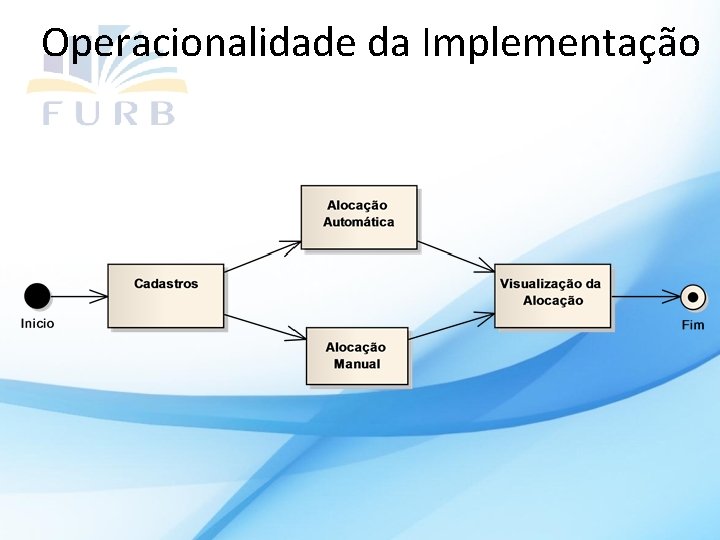 Operacionalidade da Implementação

FURB

Inicio

Cadastros

Alocação Automática

Alocação Manual

Visualização da Alocação

Fim